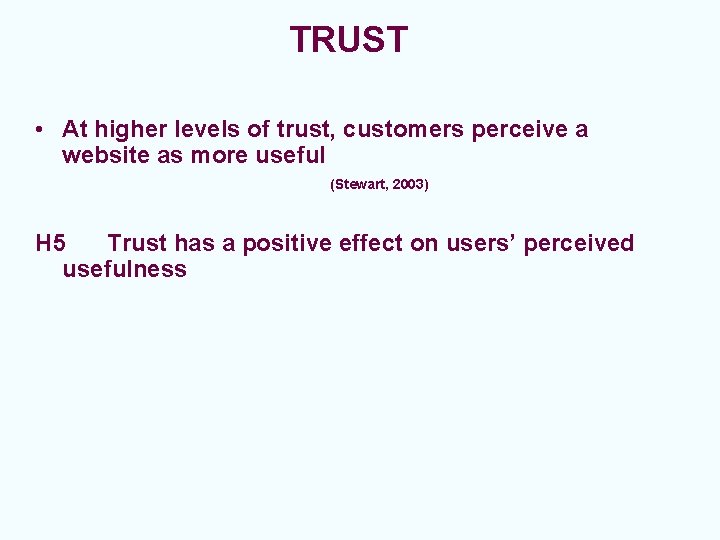 TRUST

• At higher levels of trust, customers perceive a website as more useful

(Stewart, 2003)

H5 Trust has a positive effect on users’ perceived usefulness